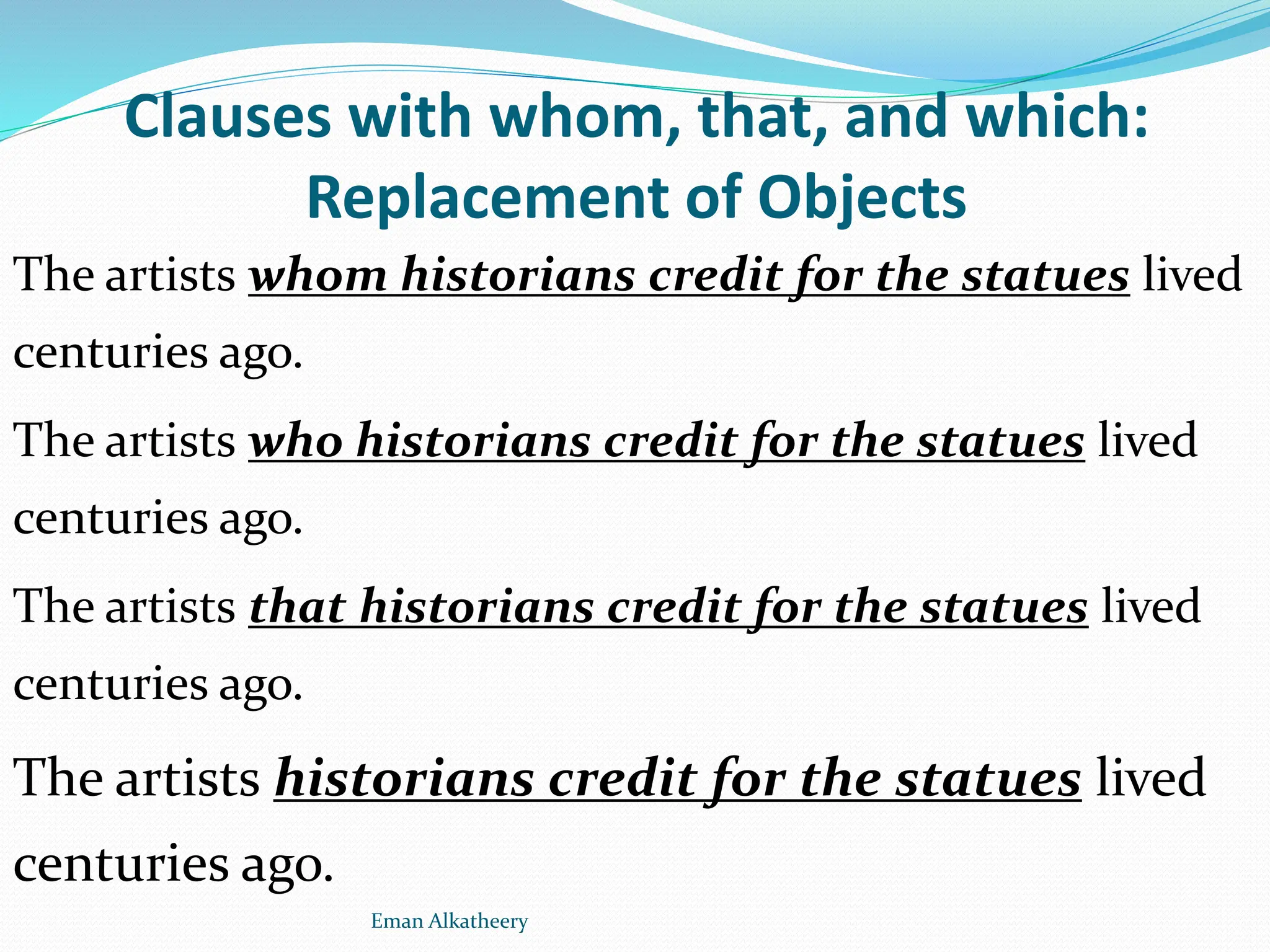 Clauses with whom, that, and which: Replacement of Objects

The artists whom historians credit for the statues lived centuries ago.

The artists who historians credit for the statues lived centuries ago.

The artists that historians credit for the statues lived centuries ago.

The artists historians credit for the statues lived centuries ago.

Eman Alkatheery